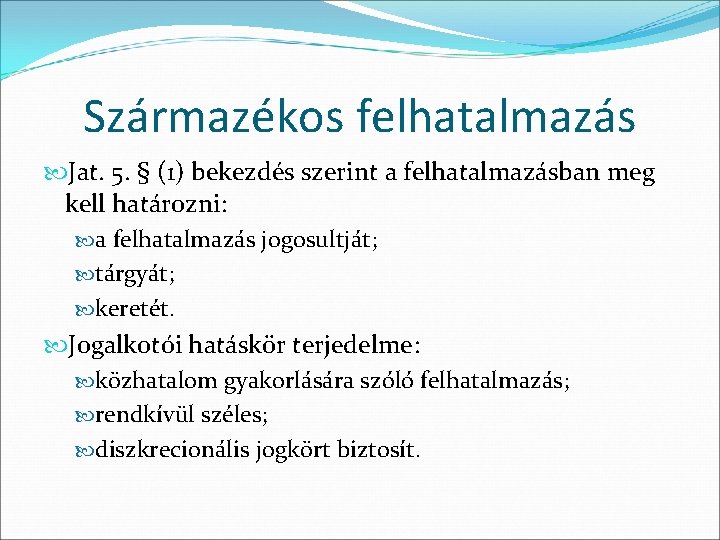 Származékos felhatalmazás

Jat. 5. § (1) bekezdés szerint a felhatalmazásban meg kell határozni:

a felhatalmazás jogosultját;

tárgyát;

keretét.

Jogalkotói hatáskör terjedelme:

közhatalom gyakorlására szóló felhatalmazás;

rendkívül széles;

diszkrecionális jogkört biztosít.